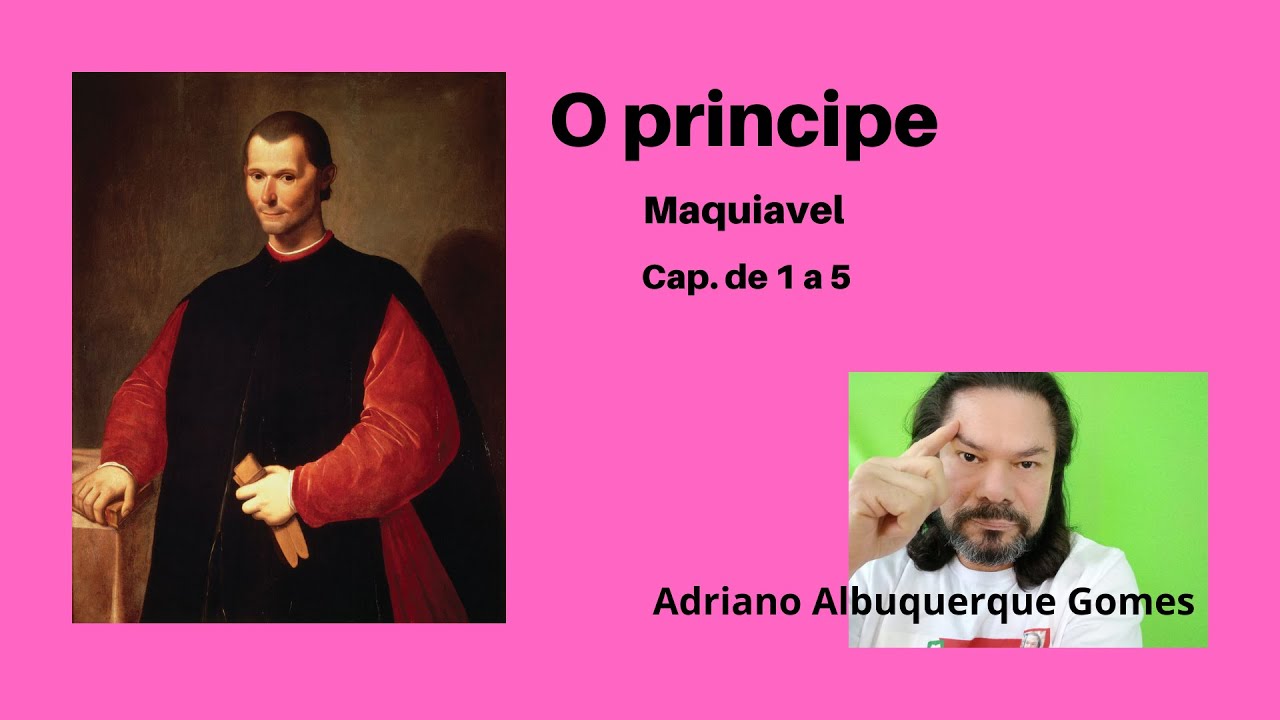 O principe

Maquiavel

Cap. de 1 a 5

Adriano Albuquerque Gomes